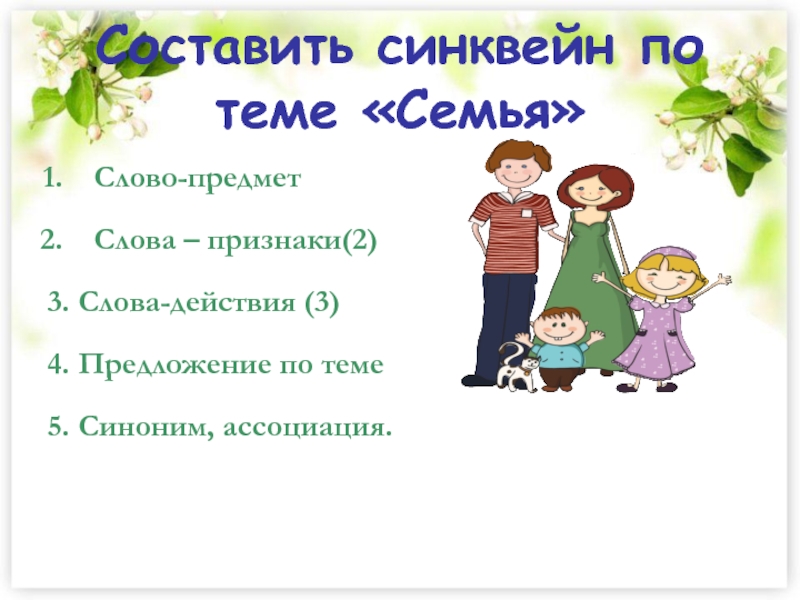 Составить синквейн по теме «Семья»

1. Слово-предмет

2. Слова – признаки(2)

3. Слова-действия (3)

4. Предложение по теме

5. Синоним, ассоциация.